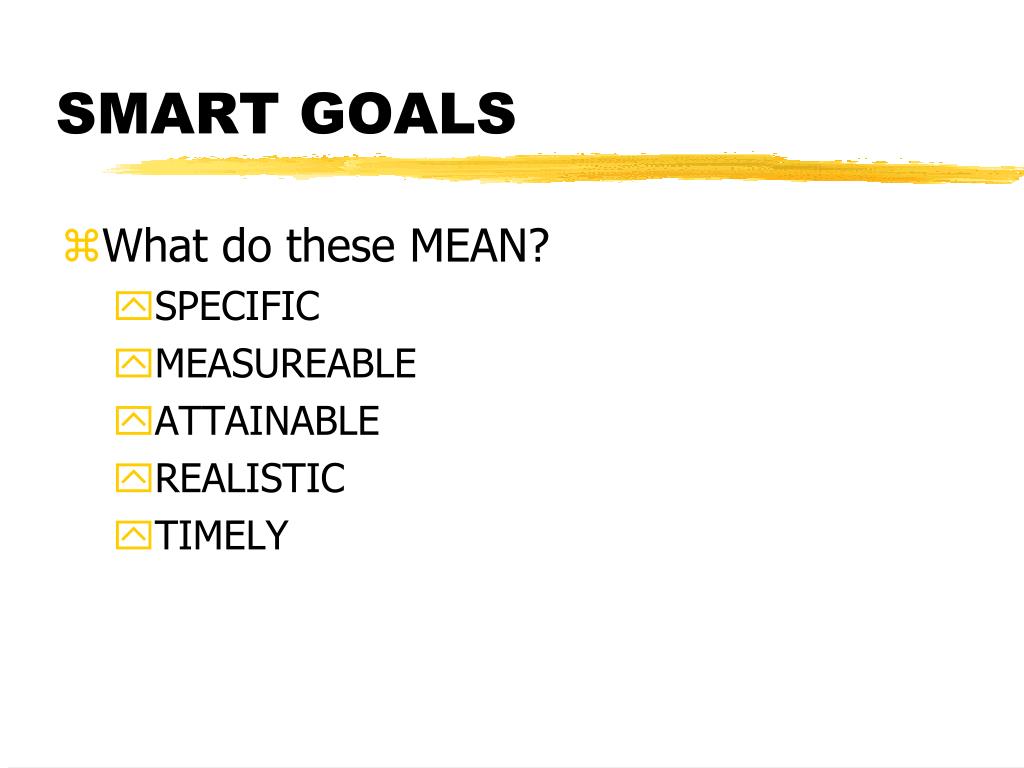 SMART GOALS

What do these MEAN?

SPECIFIC

MEASUREABLE

ATTAINABLE

REALISTIC

TIMELY